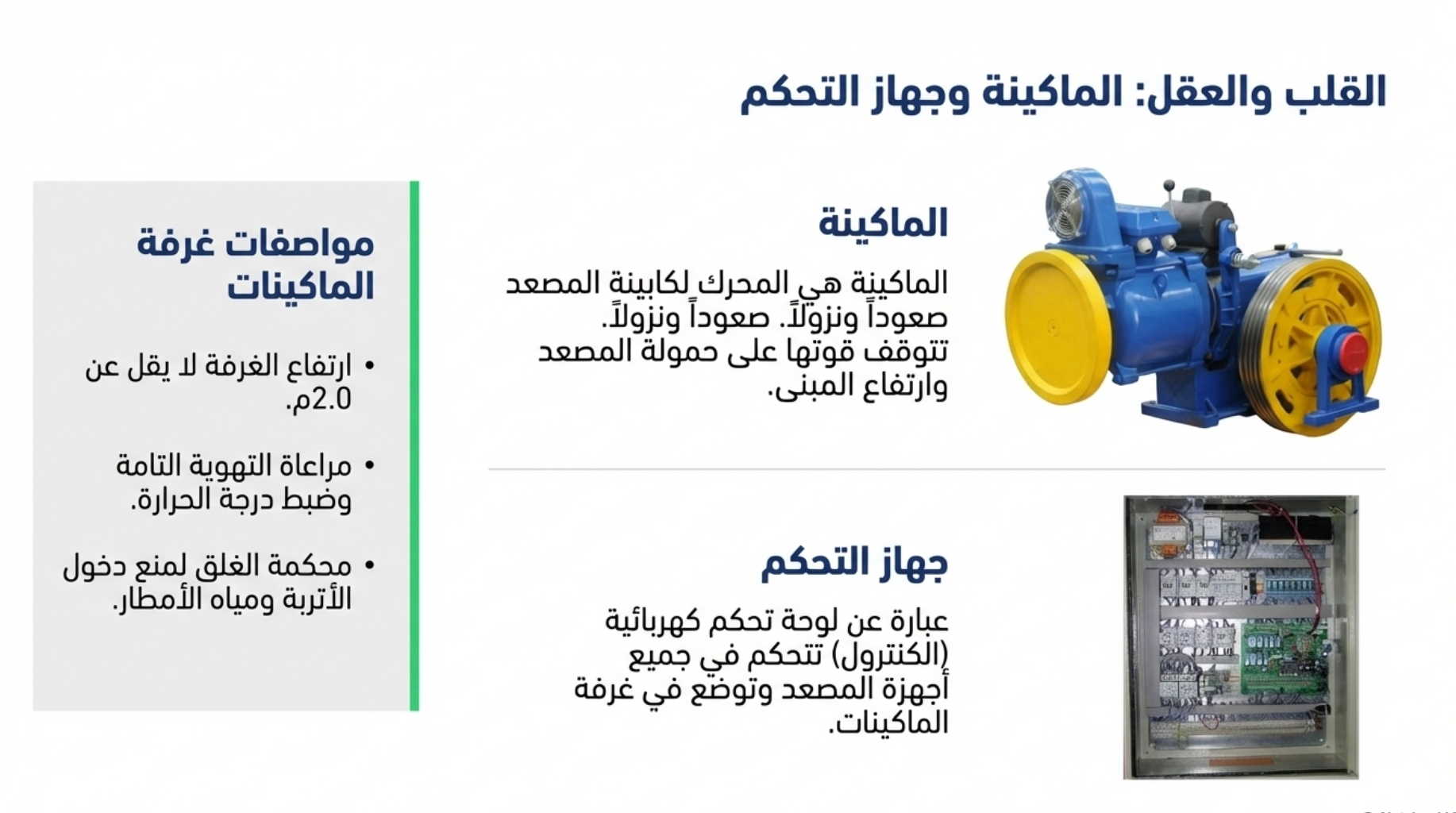 القلب والعقل: الماكينة وجهاز التحكم

الماكينة

الماكينة هي المحرك لكابينة المصعد صعوداً ونزولاً. صعوداً ونزولاً. تتوقف قوتها على حمولة المصعد وارتفاع المبنى.

جهاز التحكم

عبارة عن لوحة تحكم كهربائية (الكنترول) تتحكم في جميع أجهزة المصعد وتوضع في غرفة الماكينات.

مواصفات غرفة الماكينات

• ارتفاع الغرفة لا يقل عن 2.0م.

• مراعاة التهوية التامة وضبط درجة الحرارة.

• محكمة الغلق لمنع دخول الأتربة ومياه الأمطار.